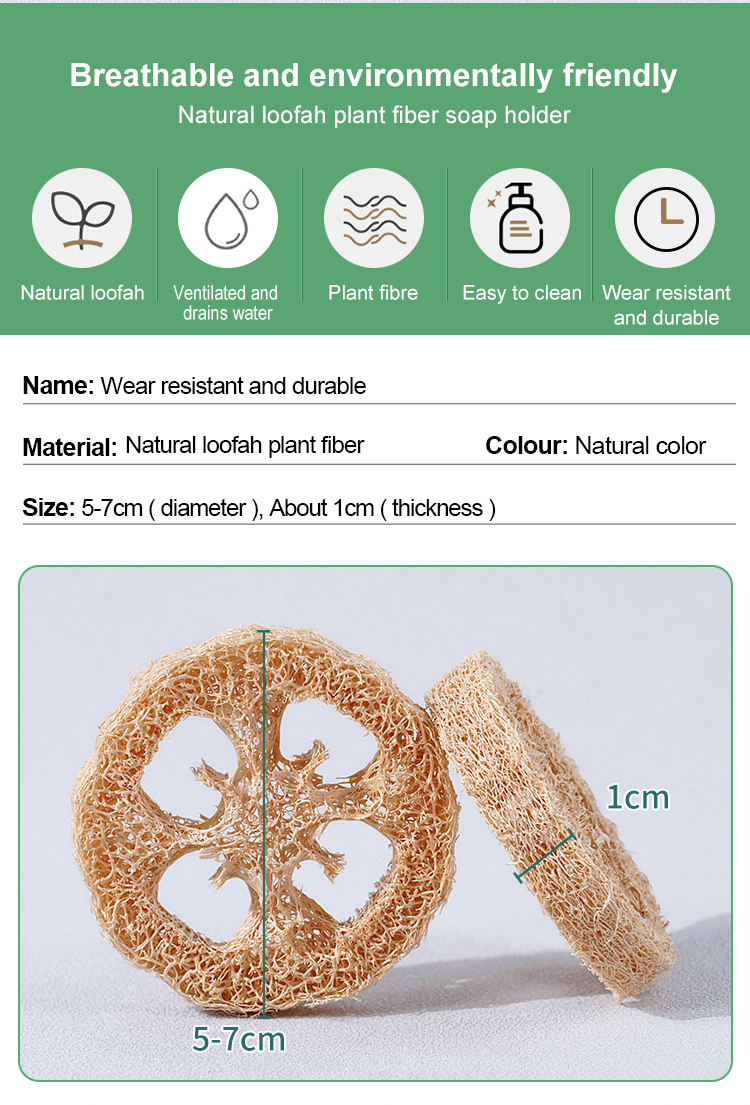 Breathable and environmentally friendly

Natural loofah plant fiber soap holder

Natural loofah

Ventilated and drains water

Plant fibre

Easy to clean

Wear resistant and durable

Name: Wear resistant and durable

Material: Natural loofah plant fiber

Colour: Natural color

Size: 5-7cm ( diameter ), About 1cm ( thickness )

1cm

5-7cm